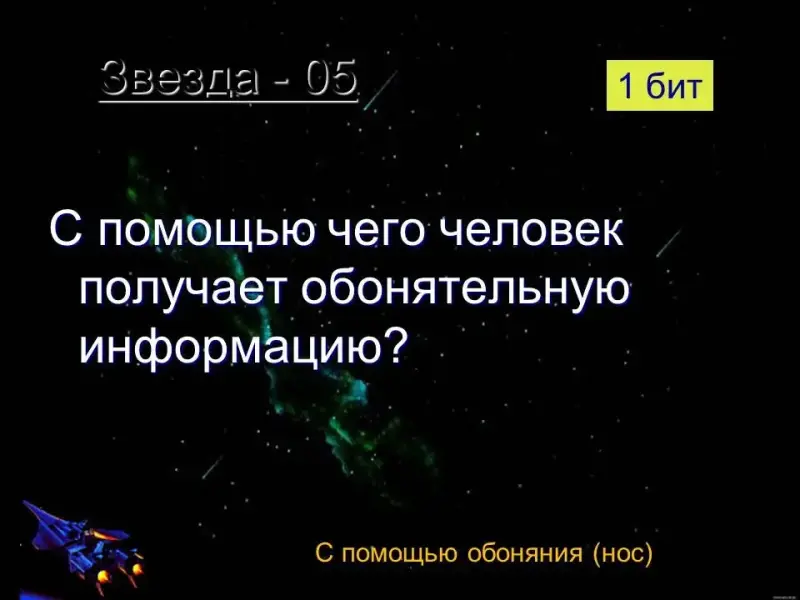 Звезда - 05

1 бит

С помощью чего человек получает обонятельную информацию?

С помощью обоняния (нос)